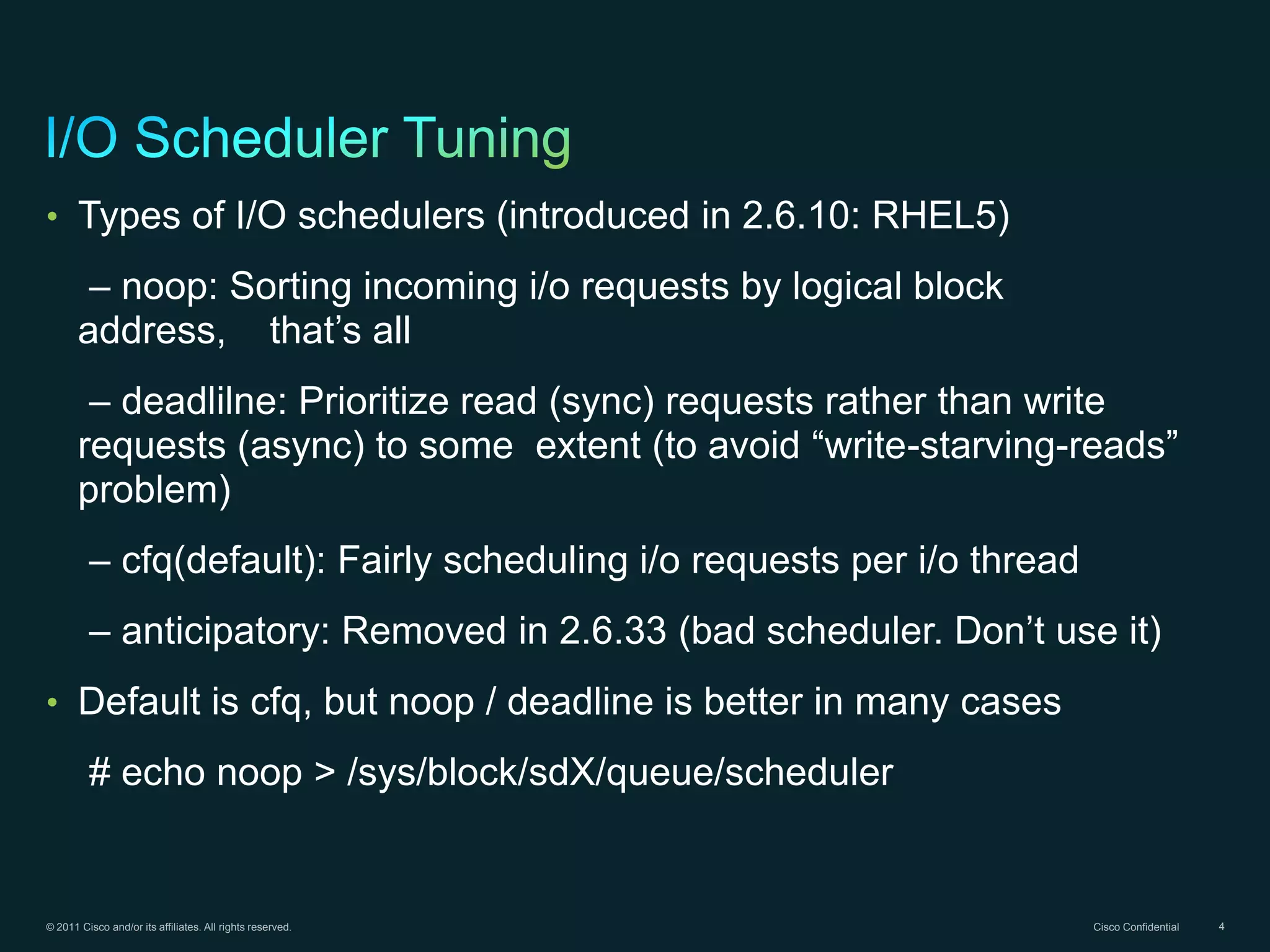 I/O Scheduler Tuning

• Types of I/O schedulers (introduced in 2.6.10: RHEL5)

– noop: Sorting incoming i/o requests by logical block address, that's all

– deadlilne: Prioritize read (sync) requests rather than write requests (async) to some extent (to avoid "write-starving-reads" problem)

– cfq(default): Fairly scheduling i/o requests per i/o thread

– anticipatory: Removed in 2.6.33 (bad scheduler. Don't use it)

• Default is cfq, but noop / deadline is better in many cases

# echo noop > /sys/block/sdX/queue/scheduler

© 2011 Cisco and/or its affiliates. All rights reserved.

Cisco Confidential

4